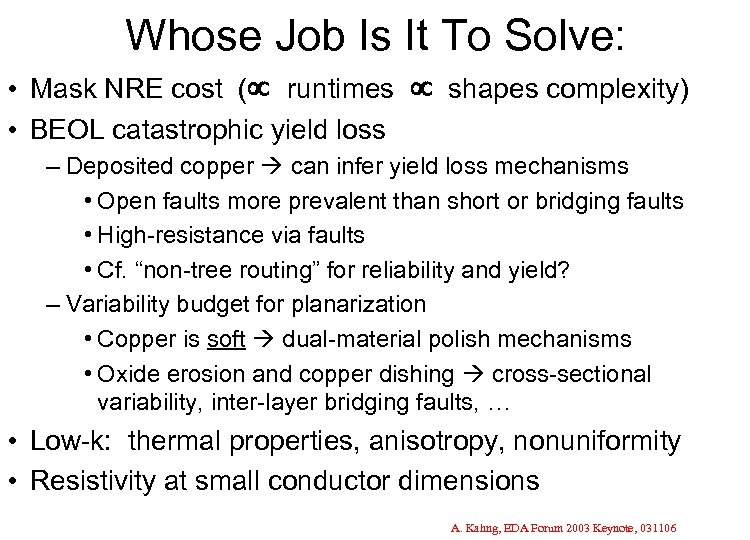 Whose Job Is It To Solve:

• Mask NRE cost ($\propto$ runtimes $\propto$ shapes complexity)

• BEOL catastrophic yield loss

– Deposited copper → can infer yield loss mechanisms

• Open faults more prevalent than short or bridging faults

• High-resistance via faults

• Cf. "non-tree routing" for reliability and yield?

– Variability budget for planarization

• Copper is soft → dual-material polish mechanisms

• Oxide erosion and copper dishing → cross-sectional variability, inter-layer bridging faults, …

• Low-k: thermal properties, anisotropy, nonuniformity

• Resistivity at small conductor dimensions

A. Kahng, EDA Forum 2003 Keynote, 031106